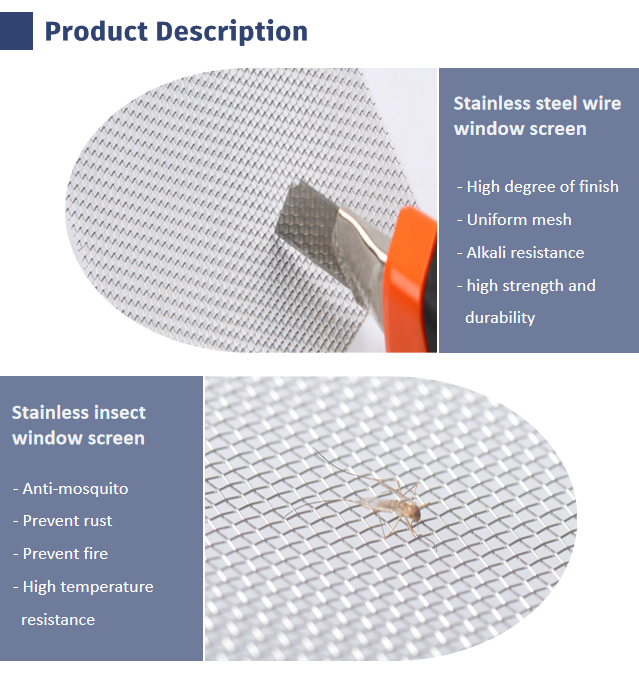 Product Description

Stainless steel wire window screen

- High degree of finish
- Uniform mesh
- Alkali resistance
- high strength and durability

Stainless insect window screen

- Anti-mosquito
- Prevent rust
- Prevent fire
- High temperature resistance